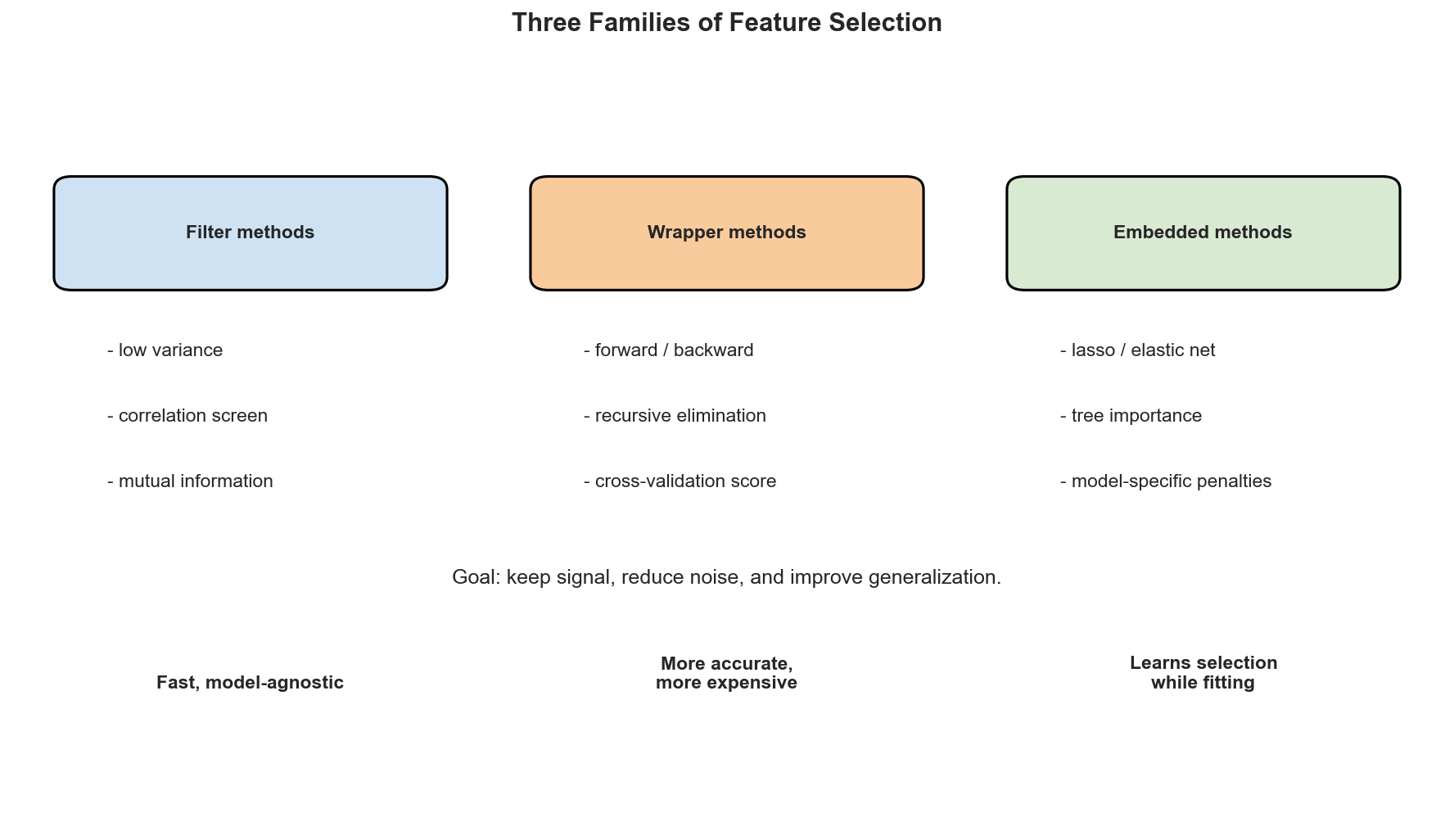 Three Families of Feature Selection

Filter methods

- low variance

- correlation screen

- mutual information

Wrapper methods

- forward / backward

- recursive elimination

- cross-validation score

Embedded methods

- lasso / elastic net

- tree importance

- model-specific penalties

Goal: keep signal, reduce noise, and improve generalization.

Fast, model-agnostic

More accurate,
more expensive

Learns selection
while fitting